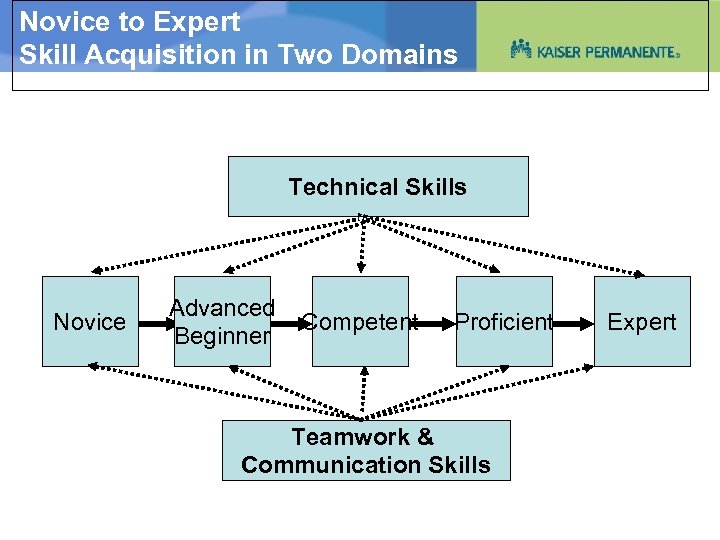 Novice to Expert
Skill Acquisition in Two Domains

KAISER PERMANENTE®

Technical Skills

Novice

Advanced Beginner

Competent

Proficient

Expert

Teamwork & Communication Skills